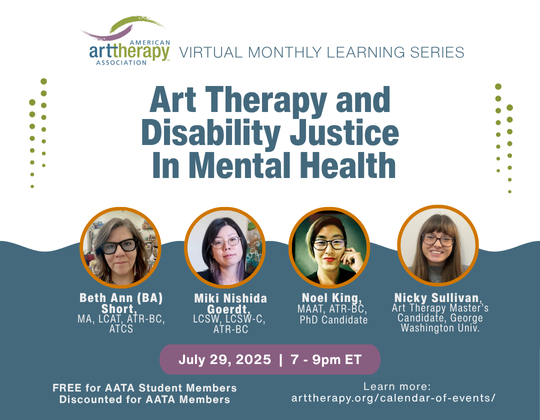 AMERICAN arttherapy ASSOCIATION

VIRTUAL MONTHLY LEARNING SERIES

Art Therapy and Disability Justice In Mental Health

Beth Ann (BA) Short, MA, LCAT, ATR-BC, ATCS

Miki Nishida Goerdt, LCSW, LCSW-C, ATR-BC

Noel King, MAAT, ATR-BC, PhD Candidate

Nicky Sullivan, Art Therapy Master's Candidate, George Washington Univ.

July 29, 2025 | 7 - 9pm ET

FREE for AATA Student Members
Discounted for AATA Members

Learn more:
arttherapy.org/calendar-of-events/